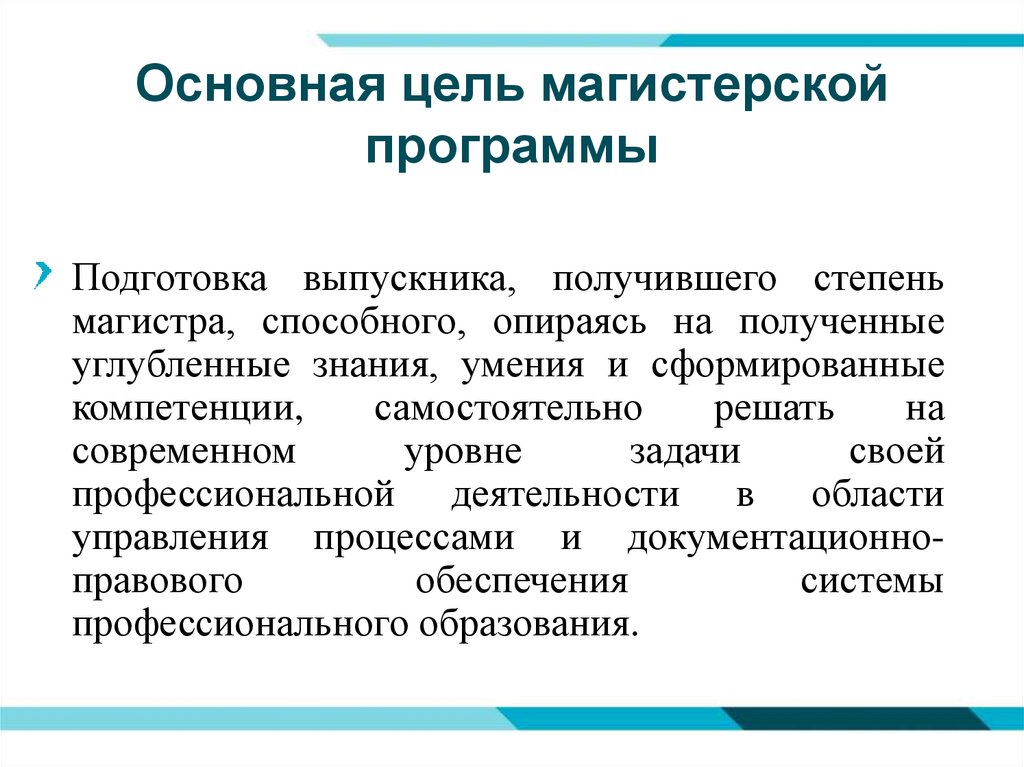 Основная цель магистерской программы

Подготовка выпускника, получившего степень магистра, способного, опираясь на полученные углубленные знания, умения и сформированные компетенции, самостоятельно решать на современном уровне задачи своей профессиональной деятельности в области управления процессами и документационно-правового обеспечения системы профессионального образования.